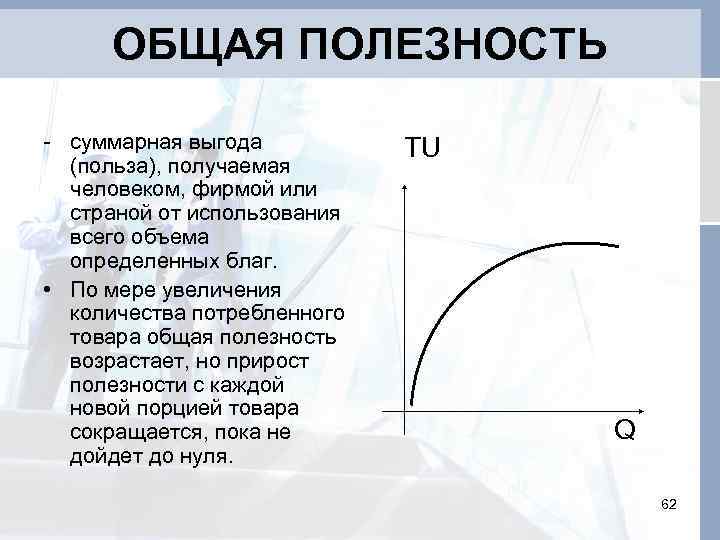 ОБЩАЯ ПОЛЕЗНОСТЬ

- суммарная выгода (польза), получаемая человеком, фирмой или страной от использования всего объема определенных благ.

• По мере увеличения количества потребленного товара общая полезность возрастает, но прирост полезности с каждой новой порцией товара сокращается, пока не дойдет до нуля.

TU

Q

62